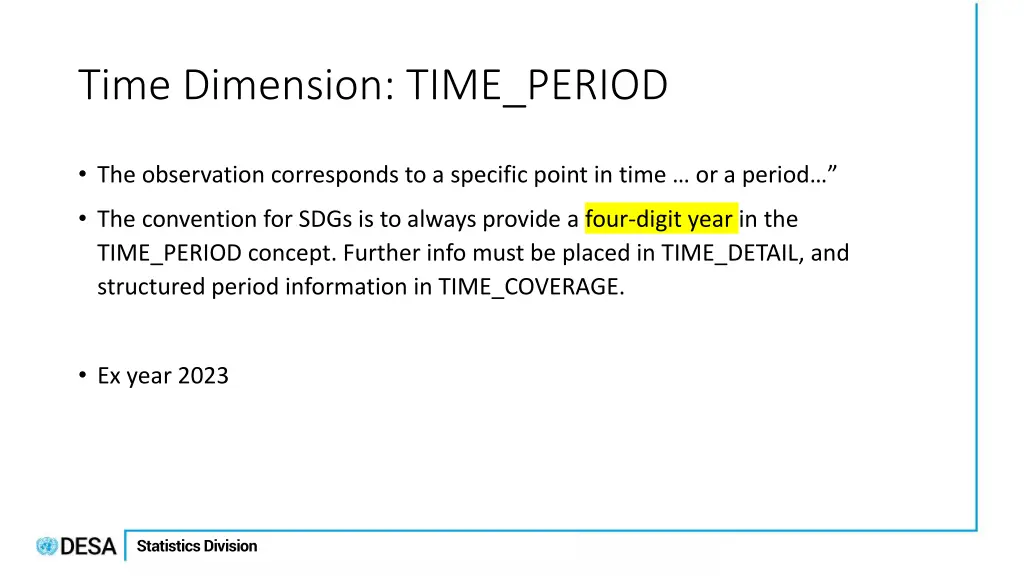 Time Dimension: TIME_PERIOD

• The observation corresponds to a specific point in time … or a period…”

• The convention for SDGs is to always provide a four-digit year in the TIME_PERIOD concept. Further info must be placed in TIME_DETAIL, and structured period information in TIME_COVERAGE.

• Ex year 2023

DESA Statistics Division